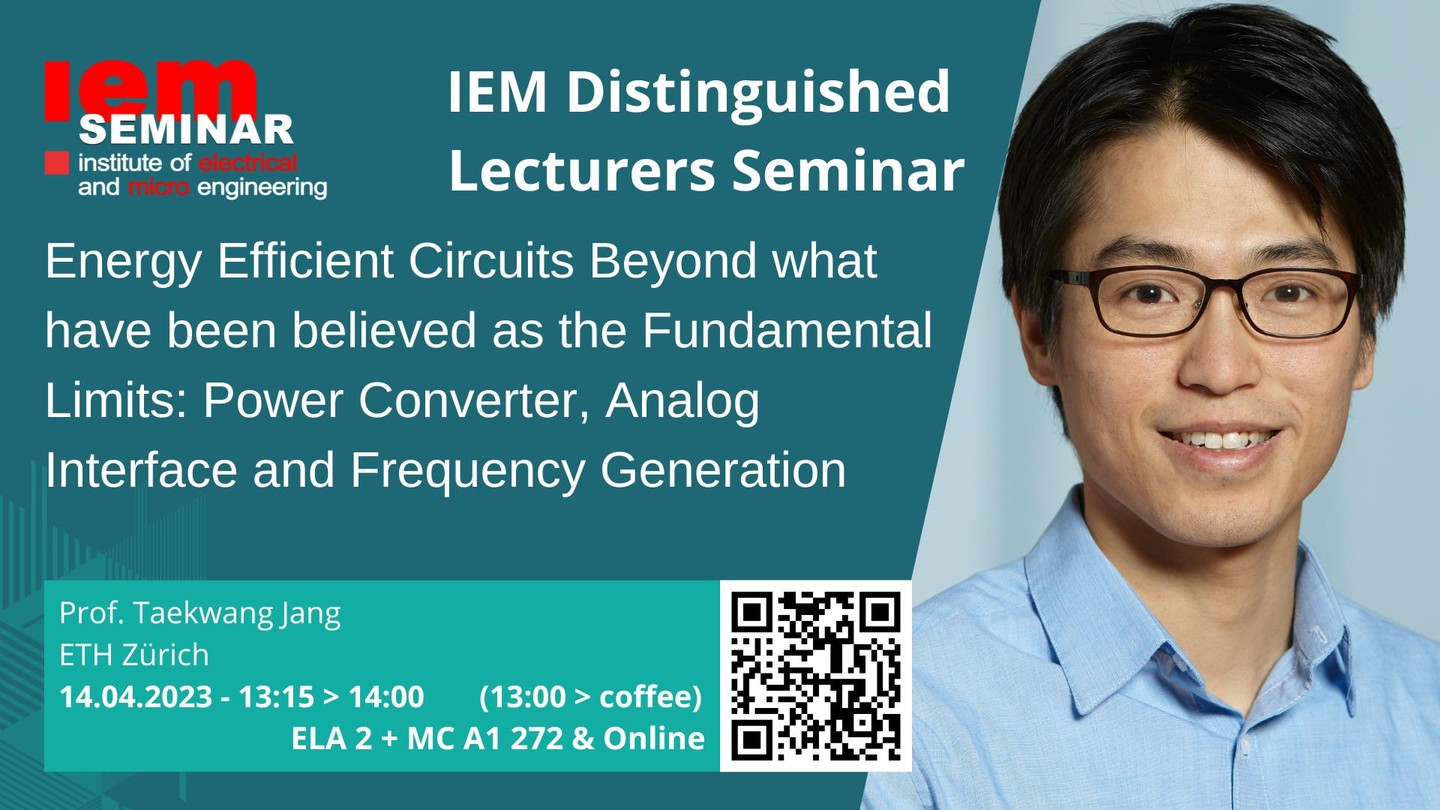 iem
SEMINAR
institute of electrical and micro engineering

IEM Distinguished Lecturers Seminar

Energy Efficient Circuits Beyond what have been believed as the Fundamental Limits: Power Converter, Analog Interface and Frequency Generation

Prof. Taekwang Jang
ETH Zürich
14.04.2023 - 13:15 > 14:00 (13:00 > coffee)
ELA 2 + MC A1 272 & Online